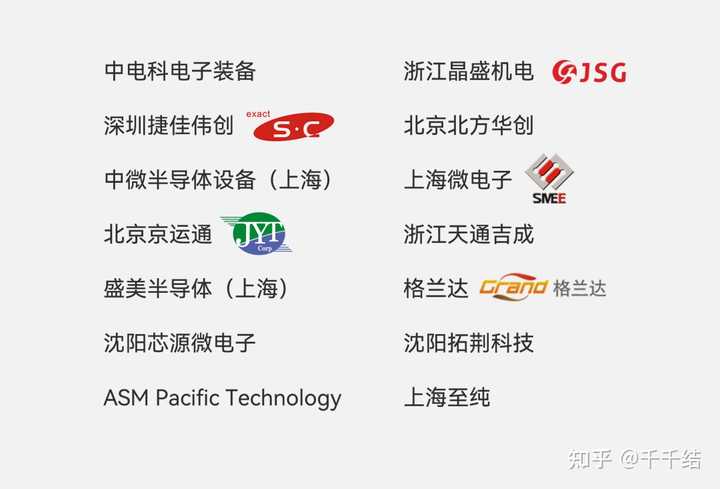 中电科电子装备

深圳捷佳伟创 exact S·C

中微半导体设备（上海）

北京京运通 JYT Corp

盛美半导体（上海）

沈阳芯源微电子

ASM Pacific Technology

浙江晶盛机电 JSG

北京北方华创

上海微电子 SMEE

浙江天通吉成

格兰达 Grand 格兰达

沈阳拓荆科技

上海至纯

知乎 @千千结